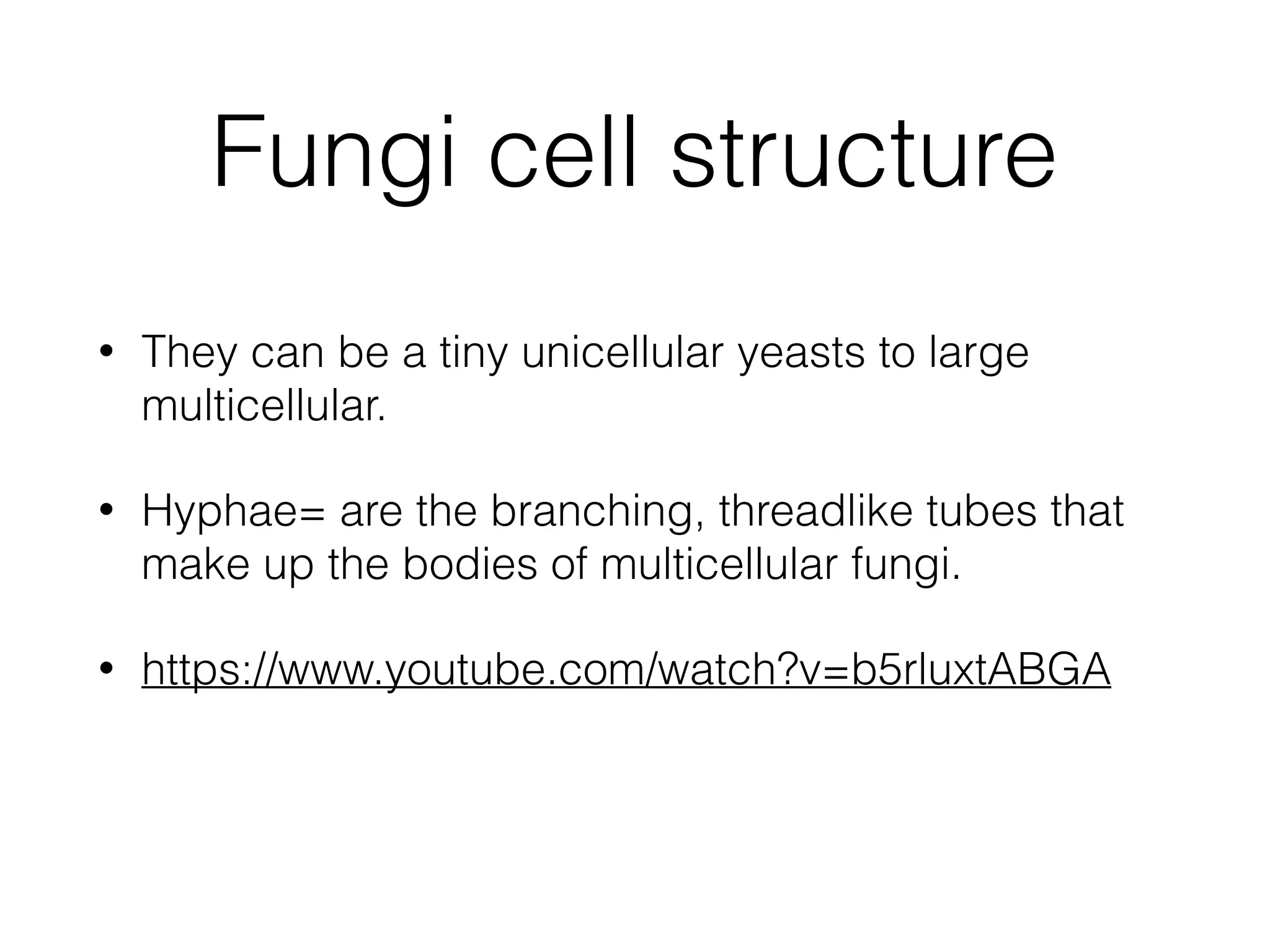 Fungi cell structure

• They can be a tiny unicellular yeasts to large multicellular.

• Hyphae= are the branching, threadlike tubes that make up the bodies of multicellular fungi.

• https://www.youtube.com/watch?v=b5rluxtABGA